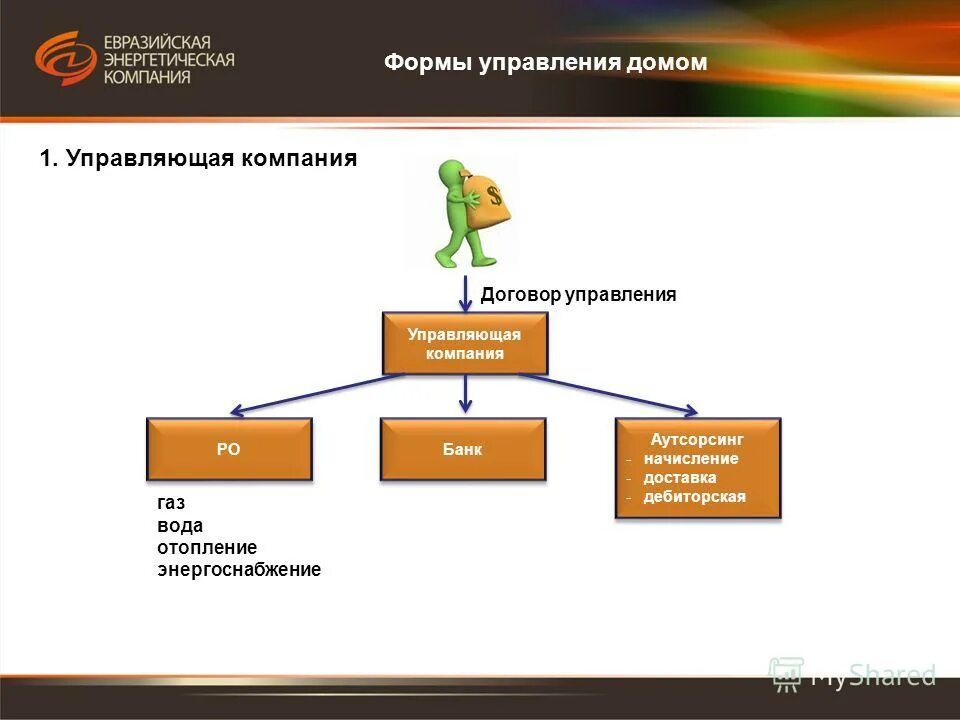 ЕВРАЗИЙСКАЯ ЭНЕРГЕТИЧЕСКАЯ КОМПАНИЯ

Формы управления домом

1. Управляющая компания

$

Договор управления

Управляющая компания

РО

Банк

Аутсорсинг
- начисление
- доставка
- дебиторская

газ
вода
отопление
энергоснабжение

MyShared